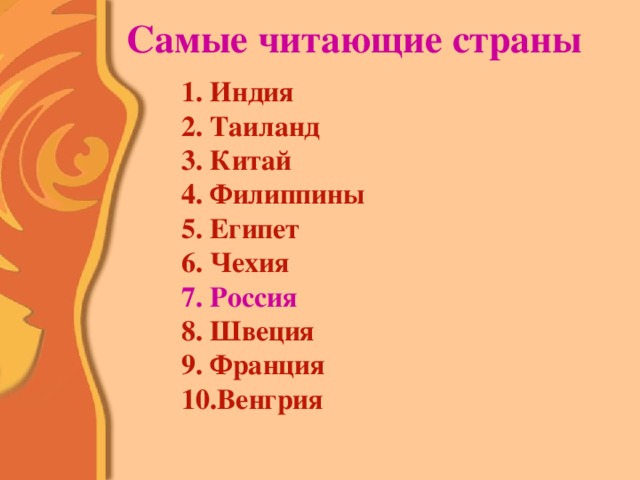 Самые читающие страны

1. Индия
2. Таиланд
3. Китай
4. Филиппины
5. Египет
6. Чехия
7. Россия
8. Швеция
9. Франция
10.Венгрия